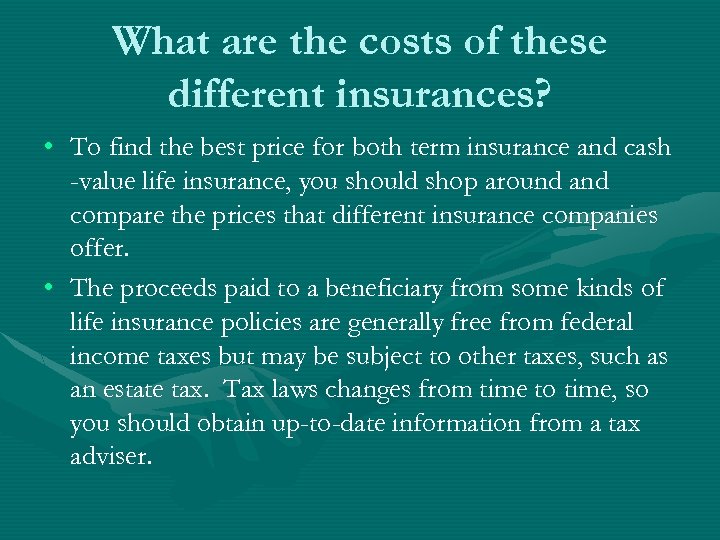 What are the costs of these different insurances?

• To find the best price for both term insurance and cash -value life insurance, you should shop around and compare the prices that different insurance companies offer.

• The proceeds paid to a beneficiary from some kinds of life insurance policies are generally free from federal income taxes but may be subject to other taxes, such as an estate tax. Tax laws changes from time to time, so you should obtain up-to-date information from a tax adviser.